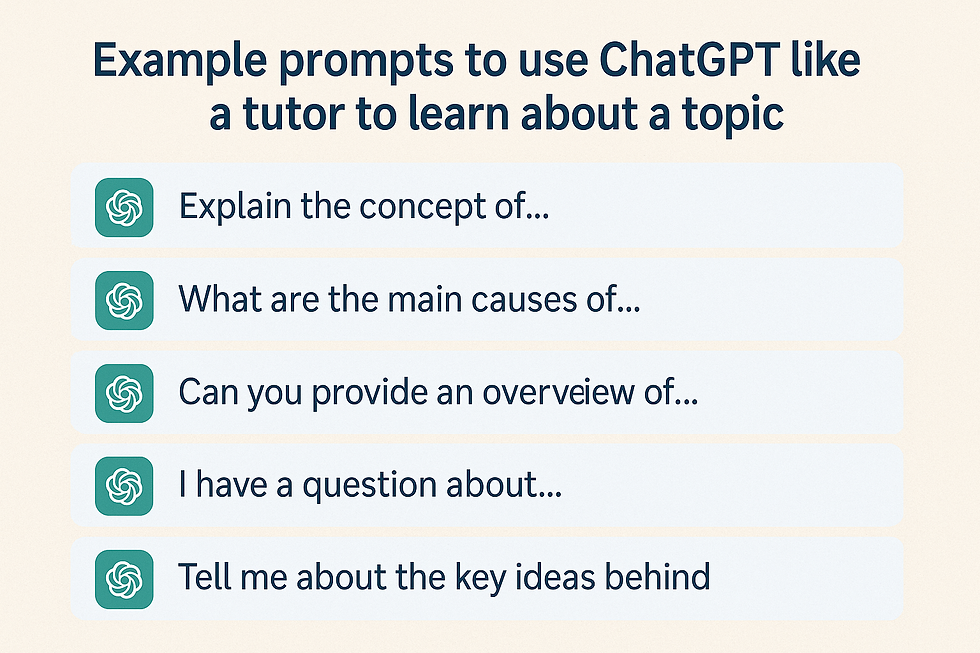 Example prompts to use ChatGPT like a tutor to learn about a topic

Explain the concept of...

What are the main causes of...

Can you provide an overveiew of...

I have a question about...

Tell me about the key ideas behind